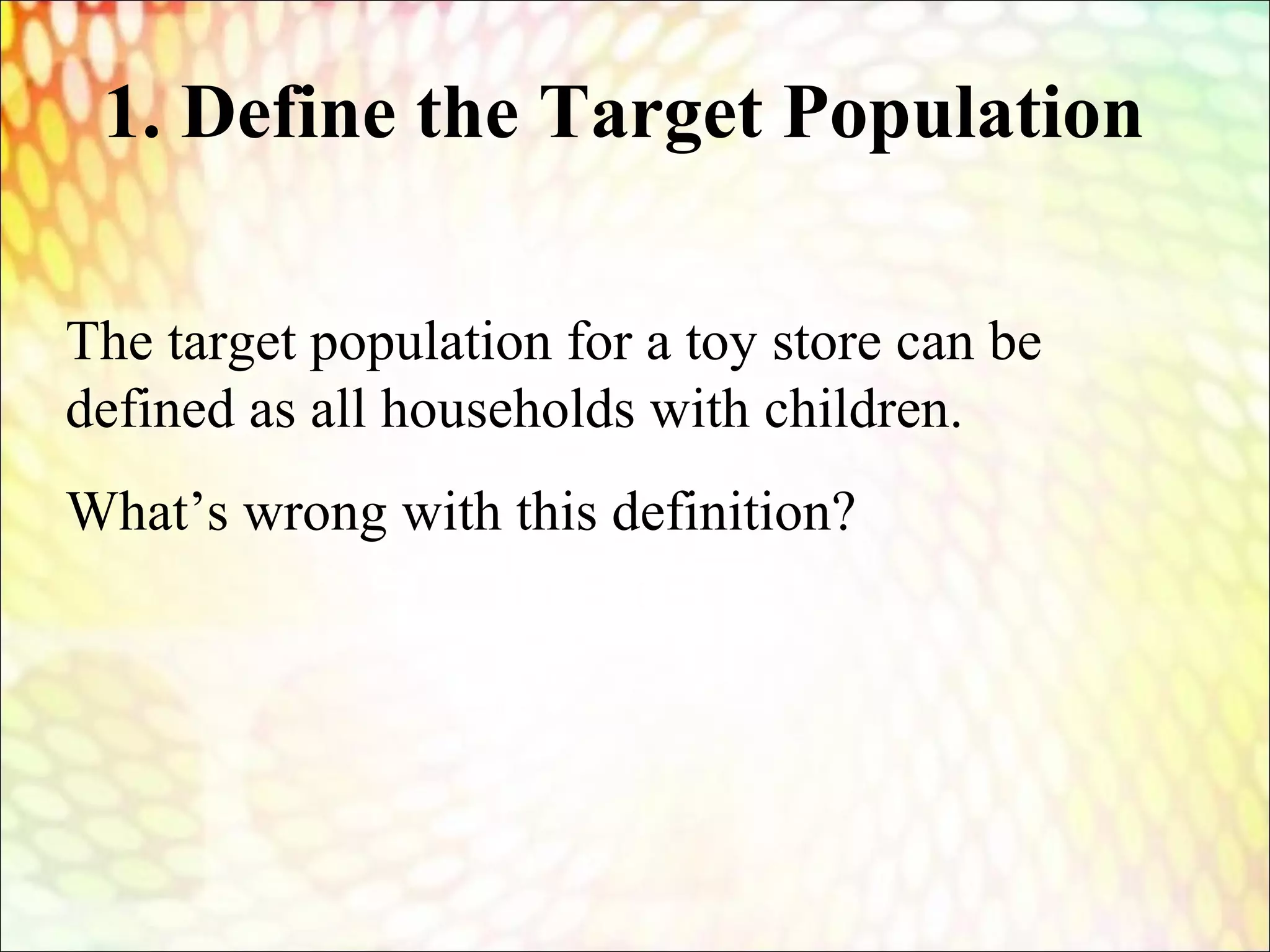 1. Define the Target Population

The target population for a toy store can be defined as all households with children.

What’s wrong with this definition?